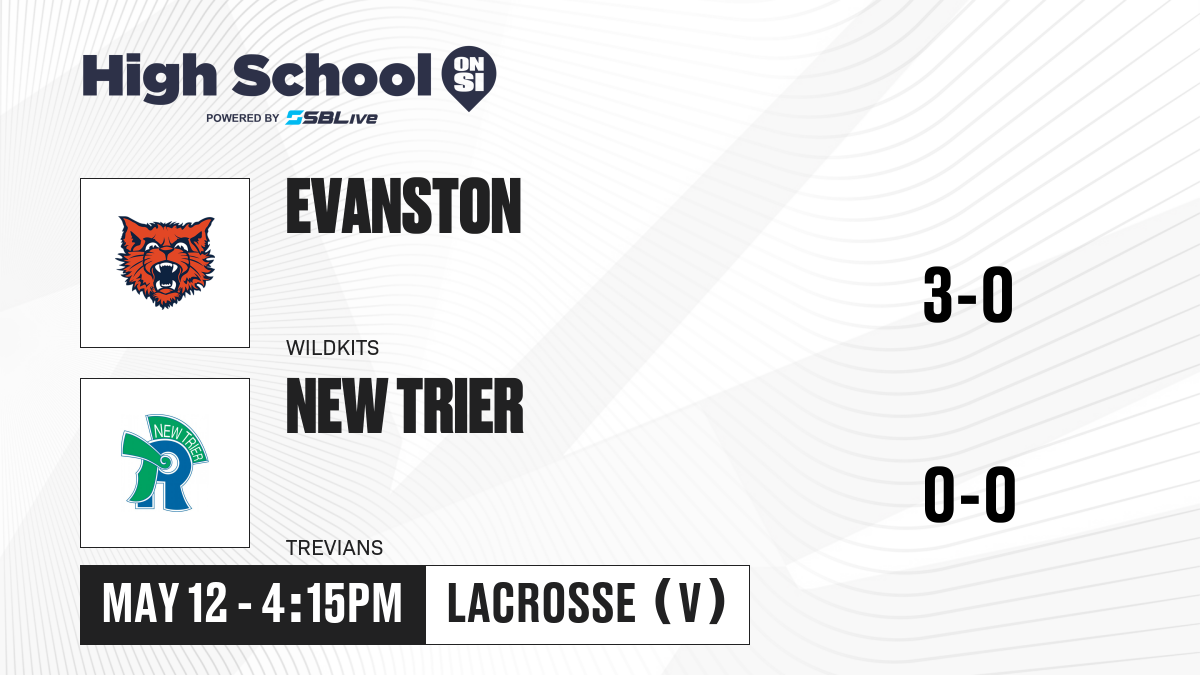 High School ON SI
POWERED BY SBLive

EVANSTON
WILDKITS
3-0

NEW TRIER
NEW TRIER
TREVIANS
0-0

MAY 12 - 4:15PM
LACROSSE (V)